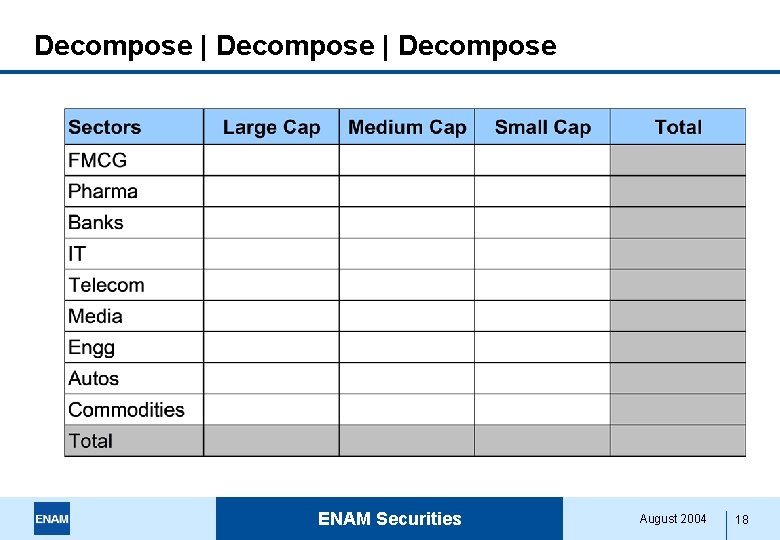 Decompose | Decompose | Decompose

| Sectors | Large Cap | Medium Cap | Small Cap | Total |
|---|---|---|---|---|
| FMCG | | | | |
| Pharma | | | | |
| Banks | | | | |
| IT | | | | |
| Telecom | | | | |
| Media | | | | |
| Engg | | | | |
| Autos | | | | |
| Commodities | | | | |
| Total | | | | |

ENAM

ENAM Securities

August 2004

18